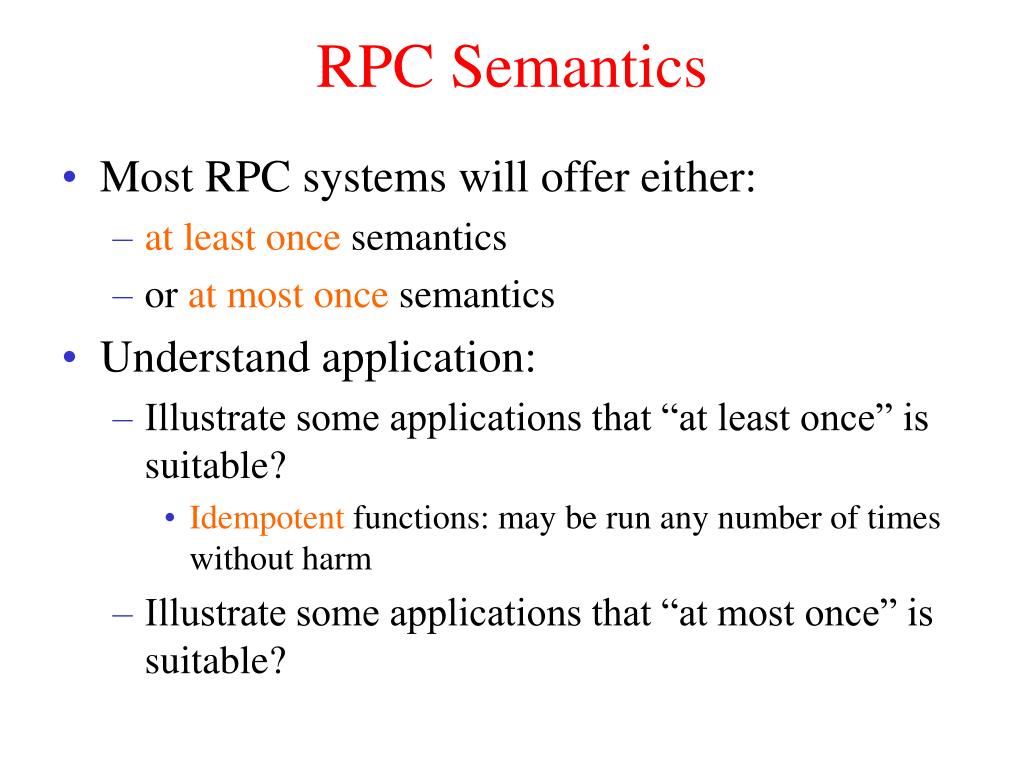 RPC Semantics

• Most RPC systems will offer either:
– at least once semantics
– or at most once semantics
• Understand application:
– Illustrate some applications that “at least once” is suitable?
• Idempotent functions: may be run any number of times without harm
– Illustrate some applications that “at most once” is suitable?